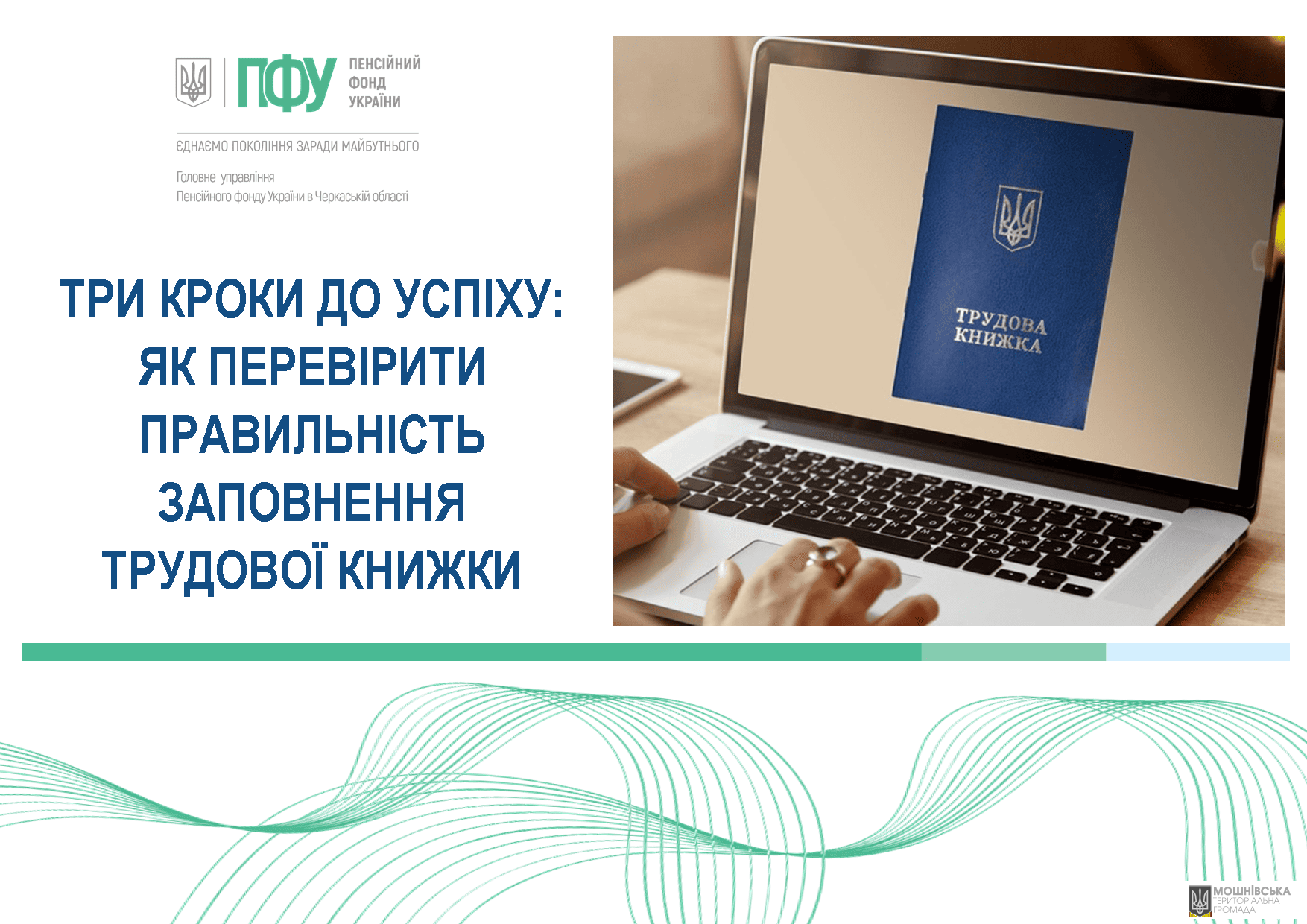 ПФУ ПЕНСІЙНИЙ ФОНД УКРАЇНИ

ЄДНАЄМО ПОКОЛІННЯ ЗАРАДИ МАЙБУТНЬОГО

Головне управління
Пенсійного фонду України в Черкаській області

ТРИ КРОКИ ДО УСПІХУ: ЯК ПЕРЕВІРИТИ ПРАВИЛЬНІСТЬ ЗАПОВНЕННЯ ТРУДОВОЇ КНИЖКИ

ТРУДОВА КНИЖКА

МОШНІВСЬКА ТЕРИТОРІАЛЬНА ГРОМАДА